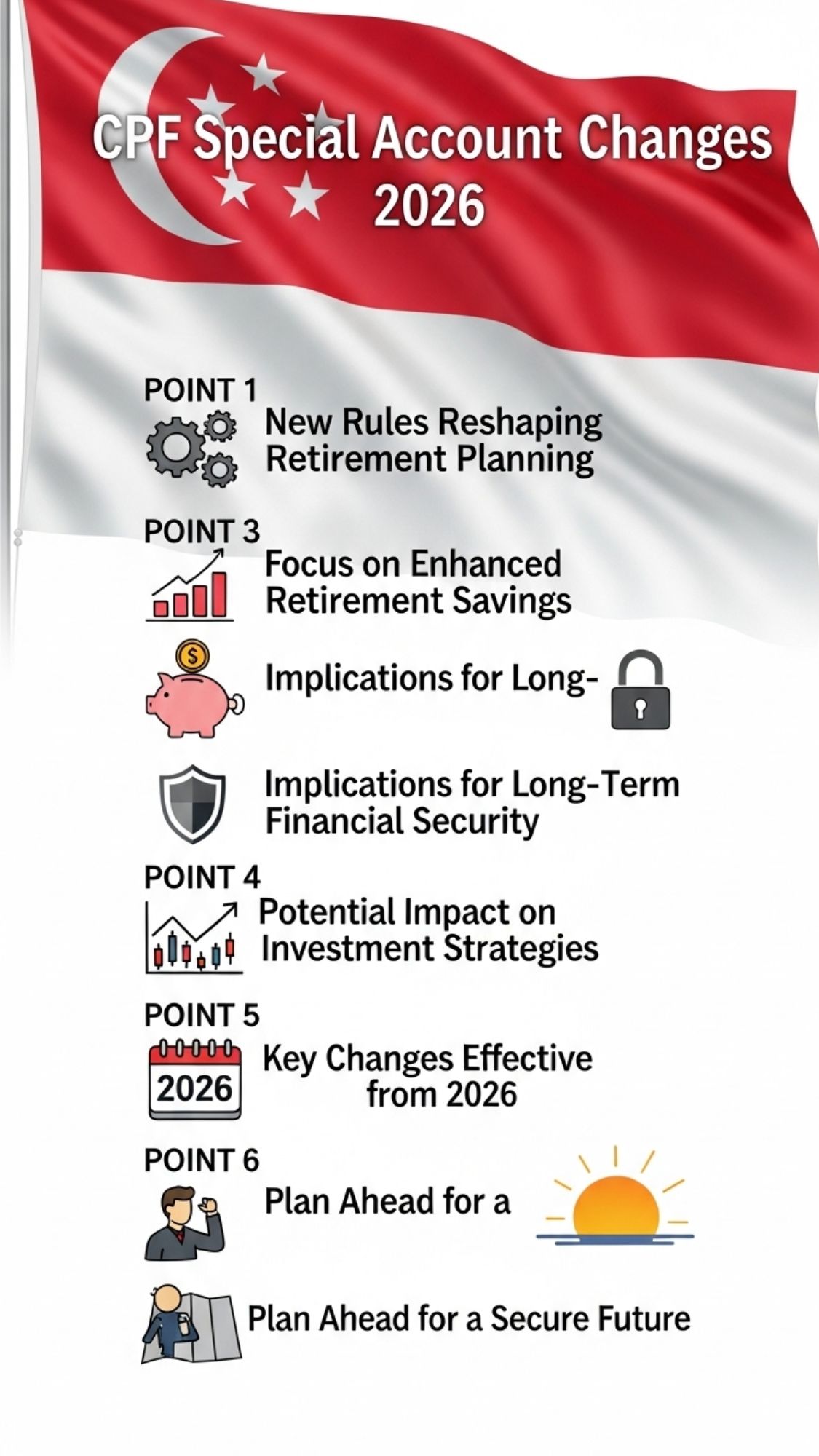 CPF Special Account Changes 2026

POINT 1
New Rules Reshaping Retirement Planning

POINT 3
Focus on Enhanced Retirement Savings

$

Implications for Long-

Implications for Long-Term Financial Security

POINT 4
Potential Impact on Investment Strategies

POINT 5
2026
Key Changes Effective from 2026

POINT 6
Plan Ahead for a

Plan Ahead for a Secure Future